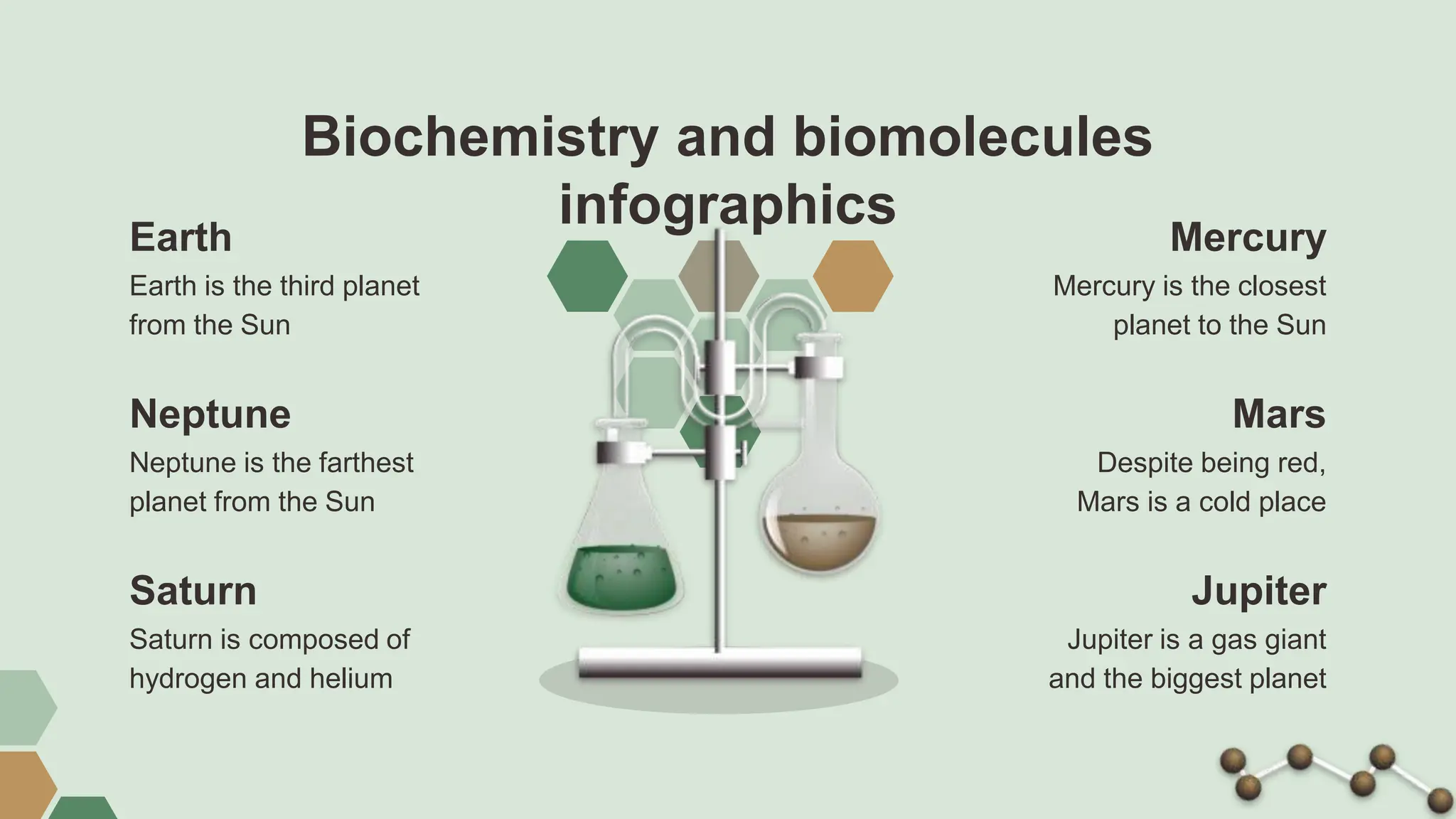 Biochemistry and biomolecules infographics

Earth
Earth is the third planet from the Sun

Neptune
Neptune is the farthest planet from the Sun

Saturn
Saturn is composed of hydrogen and helium

Mercury
Mercury is the closest planet to the Sun

Mars
Despite being red, Mars is a cold place

Jupiter
Jupiter is a gas giant and the biggest planet